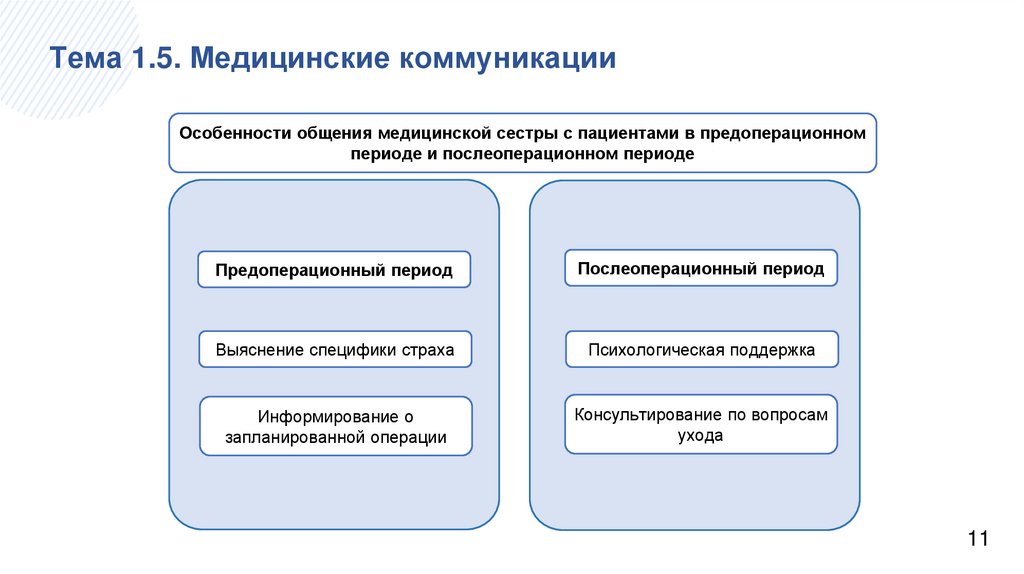 Тема 1.5. Медицинские коммуникации

Особенности общения медицинской сестры с пациентами в предоперационном периоде и послеоперационном периоде

Предоперационный период

Выяснение специфики страха

Информирование о запланированной операции

Послеоперационный период

Психологическая поддержка

Консультирование по вопросам ухода

11